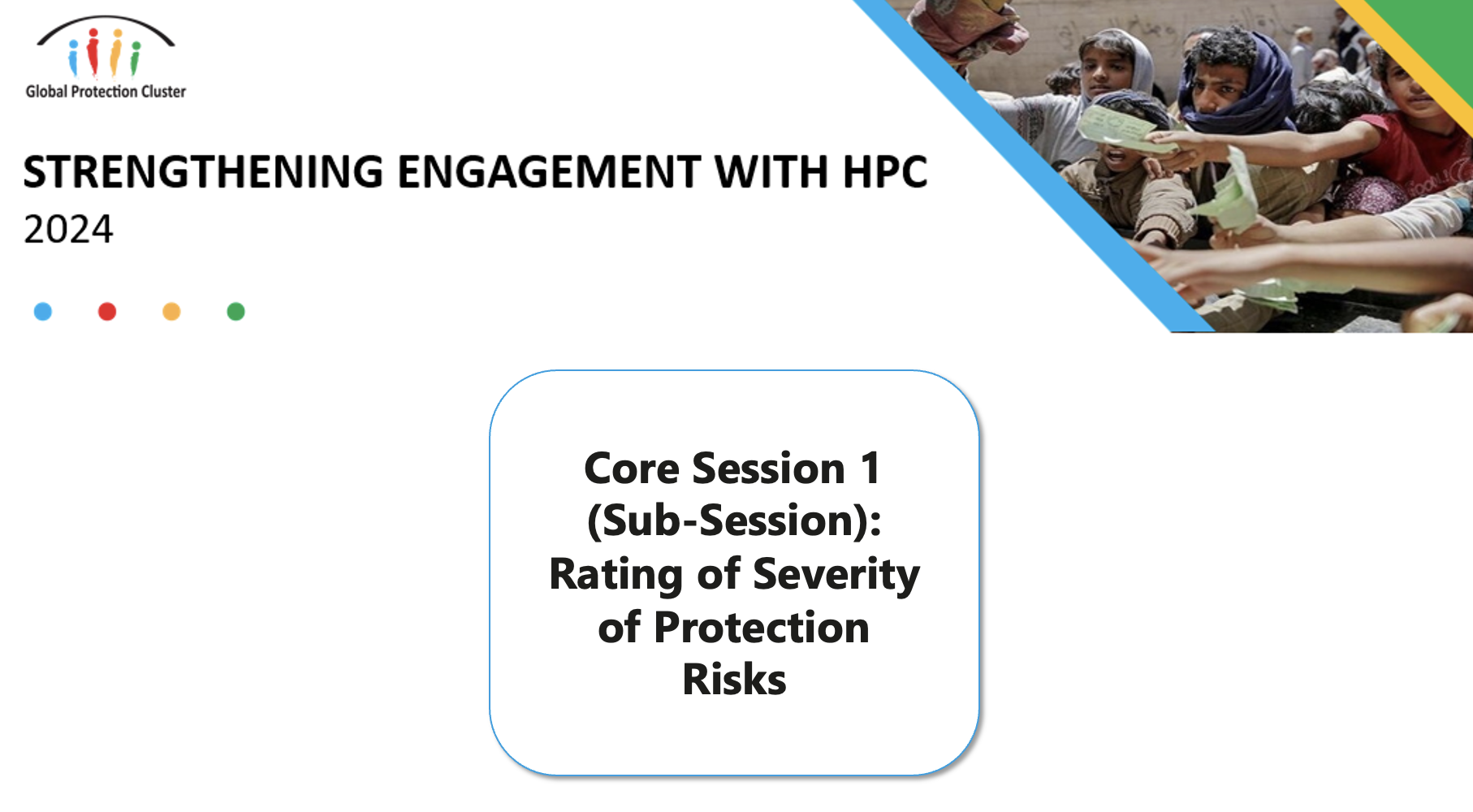 Global Protection Cluster

STRENGTHENING ENGAGEMENT WITH HPC
2024

Core Session 1 (Sub-Session): Rating of Severity of Protection Risks